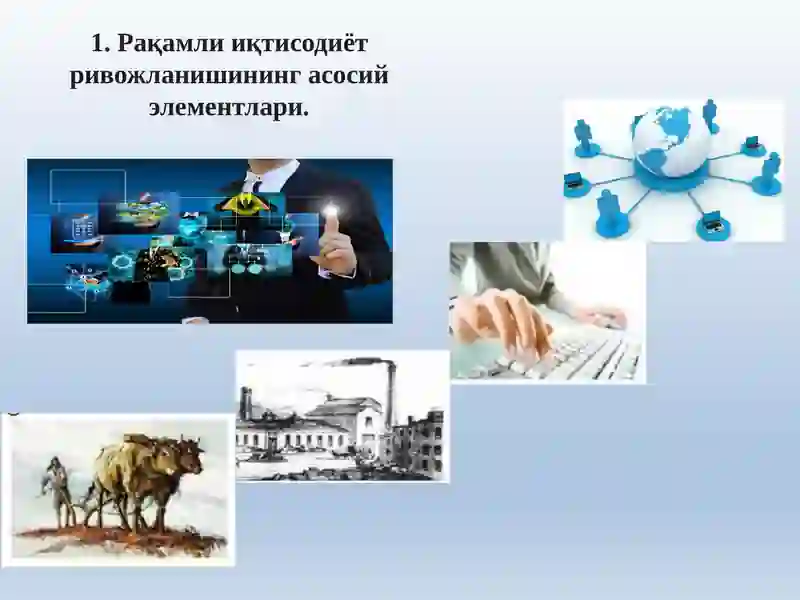 1. Рақамли иқтисодиёт ривожланишининг асосий элементлари.